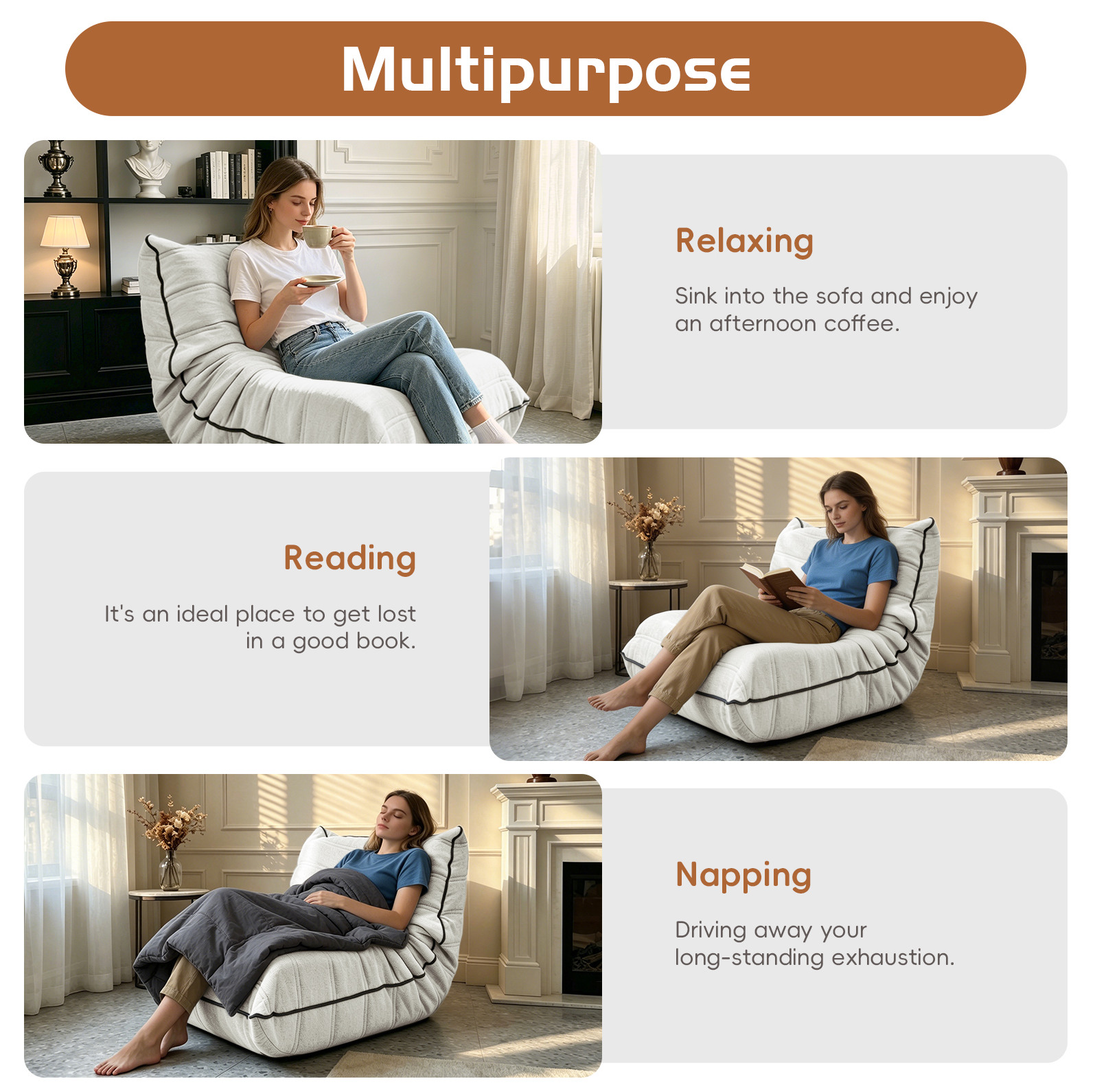 Multipurpose

Relaxing

Sink into the sofa and enjoy an afternoon coffee.

Reading

It's an ideal place to get lost in a good book.

Napping

Driving away your long-standing exhaustion.